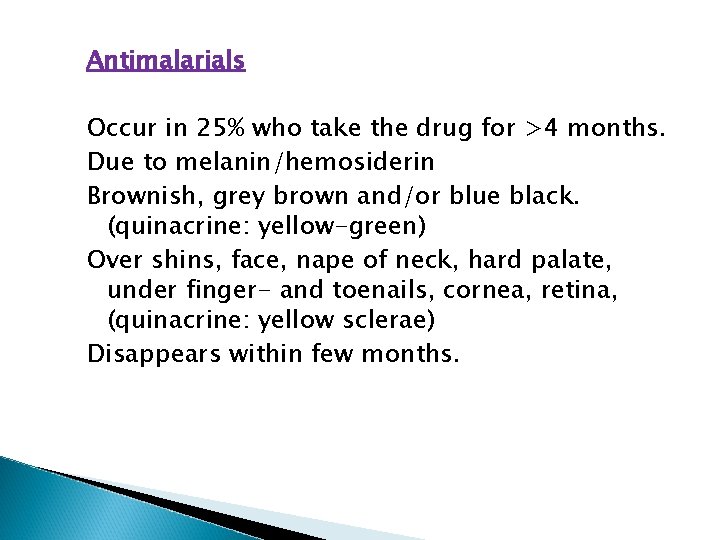 Antimalarials

Occur in 25% who take the drug for >4 months.

Due to melanin/hemosiderin

Brownish, grey brown and/or blue black. (quinacrine: yellow-green)

Over shins, face, nape of neck, hard palate, under finger- and toenails, cornea, retina, (quinacrine: yellow sclerae)

Disappears within few months.